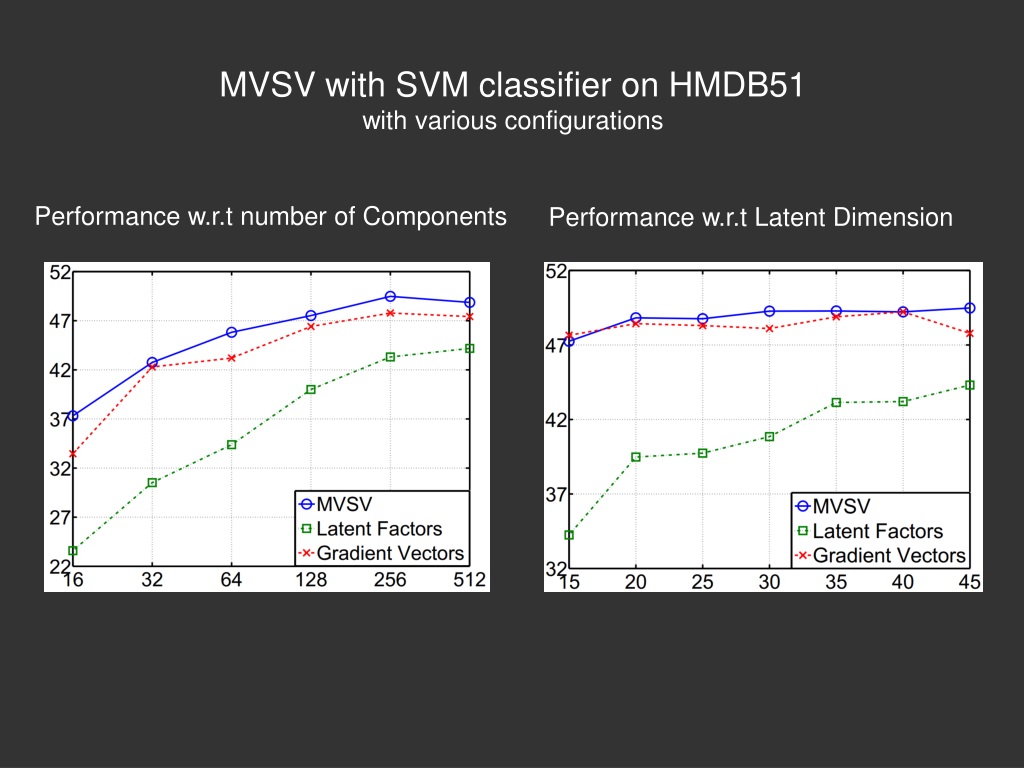 MVSV with SVM classifier on HMDB51
with various configurations

Performance w.r.t number of Components

52
47
42
37
32
27
22
16 32 64 128 256 512
MVSV
Latent Factors
Gradient Vectors

Performance w.r.t Latent Dimension

52
47
42
37
32
15 20 25 30 35 40 45
MVSV
Latent Factors
Gradient Vectors